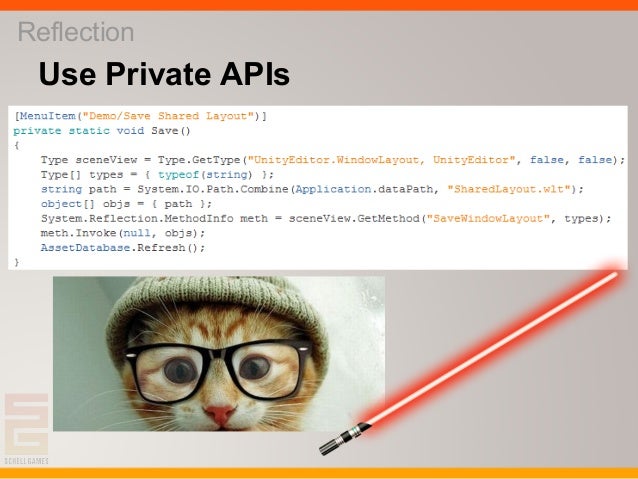 Reflection

Use Private APIs

[MenuItem("Demo/Save Shared Layout")]
private static void Save()
{
    Type sceneView = Type.GetType("UnityEditor.WindowLayout, UnityEditor", false, false);
    Type[] types = { typeof(string) };
    string path = System.IO.Path.Combine(Application.dataPath, "SharedLayout.wlt");
    object[] objs = { path };
    System.Reflection.MethodInfo meth = sceneView.GetMethod("SaveWindowLayout", types);
    meth.Invoke(null, objs);
    AssetDatabase.Refresh();
}

SCHELL GAMES